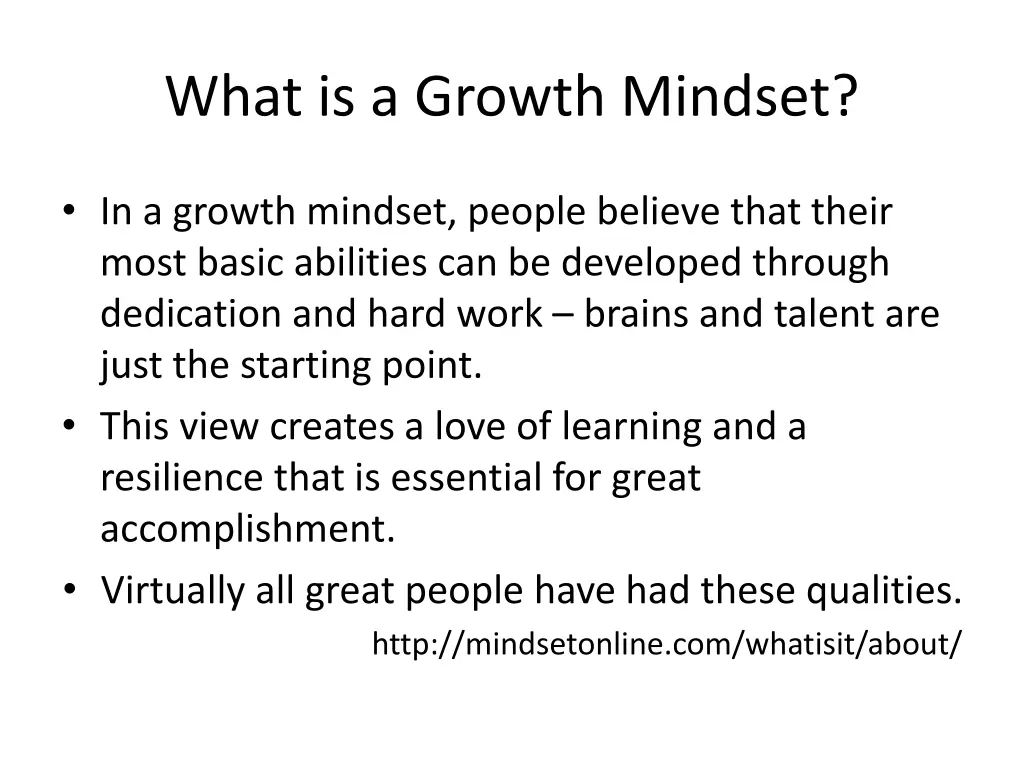 What is a Growth Mindset?

• In a growth mindset, people believe that their most basic abilities can be developed through dedication and hard work – brains and talent are just the starting point.
• This view creates a love of learning and a resilience that is essential for great accomplishment.
• Virtually all great people have had these qualities.

http://mindsetonline.com/whatisit/about/